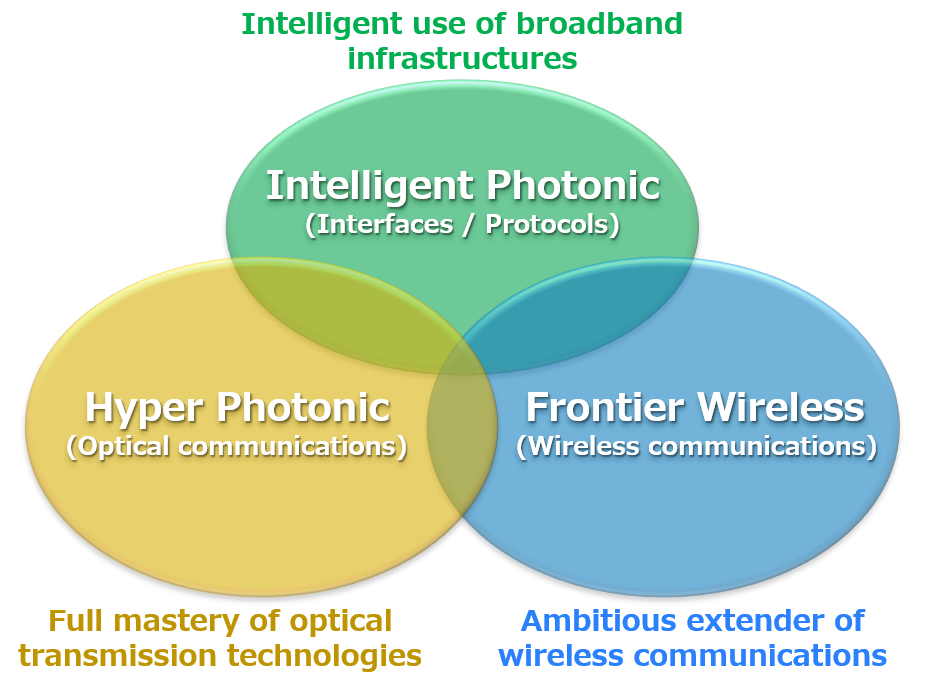 Intelligent use of broadband infrastructures

Intelligent Photonic
(Interfaces / Protocols)

Hyper Photonic
(Optical communications)

Frontier Wireless
(Wireless communications)

Full mastery of optical transmission technologies

Ambitious extender of wireless communications